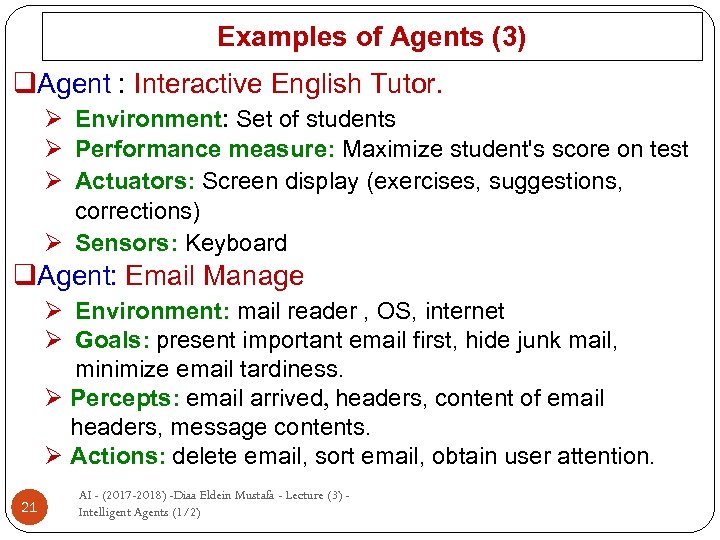 Examples of Agents (3)

❑Agent : Interactive English Tutor.

➢ Environment: Set of students

➢ Performance measure: Maximize student's score on test

➢ Actuators: Screen display (exercises, suggestions, corrections)

➢ Sensors: Keyboard

❑Agent: Email Manage

➢ Environment: mail reader , OS, internet

➢ Goals: present important email first, hide junk mail, minimize email tardiness.

➢ Percepts: email arrived, headers, content of email headers, message contents.

➢ Actions: delete email, sort email, obtain user attention.

21

AI - (2017-2018) -Diaa Eldein Mustafa - Lecture (3) - Intelligent Agents (1/2)